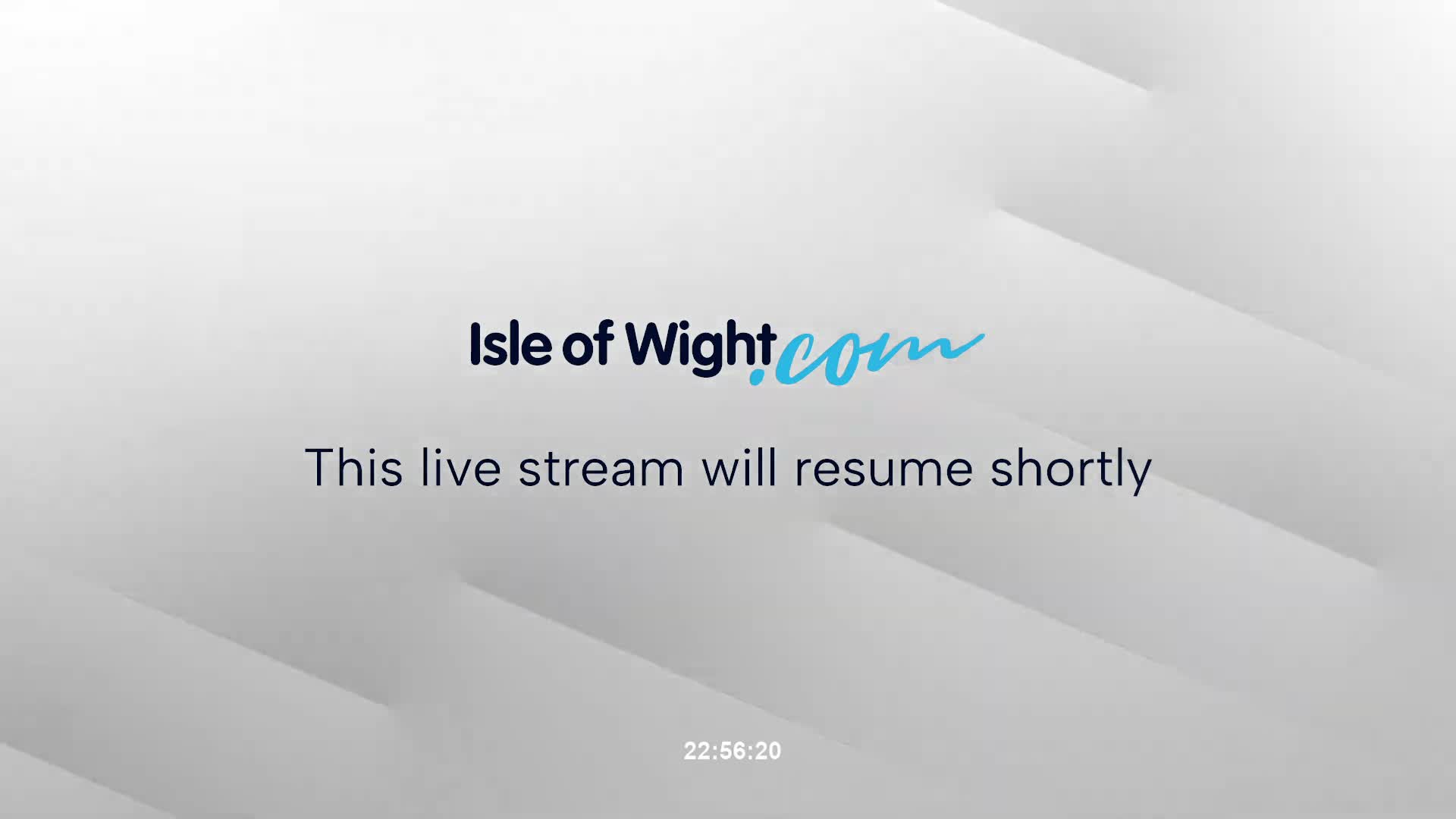 Isle of Wight.com

This live stream will resume shortly

22:56:20